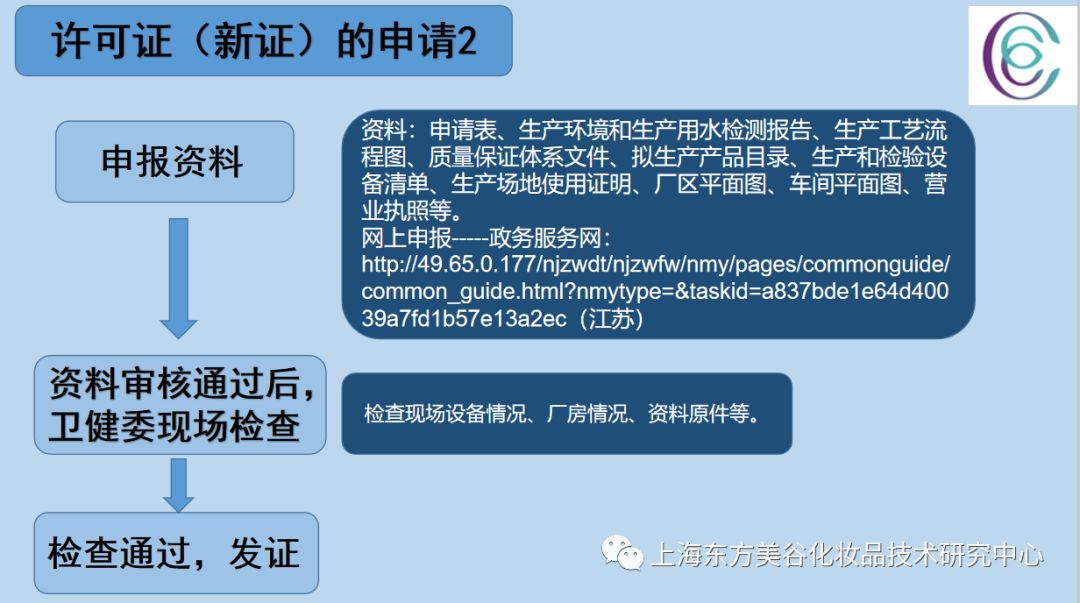 许可证（新证）的申请2

申报资料

资料：申请表、生产环境和生产用水检测报告、生产工艺流程图、质量保证体系文件、拟生产产品目录、生产和检验设备清单、生产场地使用证明、厂区平面图、车间平面图、营业执照等。
网上申报-----政务服务网：
http://49.65.0.177/njzwdt/njzwfw/nmy/pages/commonguide/common_guide.html?nmytype=&taskid=a837bde1e64d40039a7fd1b57e13a2ec（江苏）

资料审核通过后，卫健委现场检查

检查现场设备情况、厂房情况、资料原件等。

检查通过，发证

上海东方美谷化妆品技术研究中心